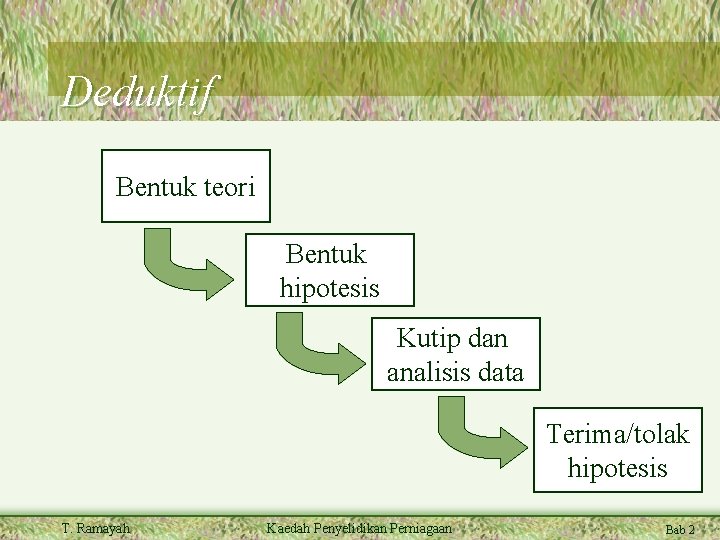 Deduktif

Bentuk teori

Bentuk hipotesis

Kutip dan analisis data

Terima/tolak hipotesis

T. Ramayah

Kaedah Penyelidikan Perniagaan

Bab 2